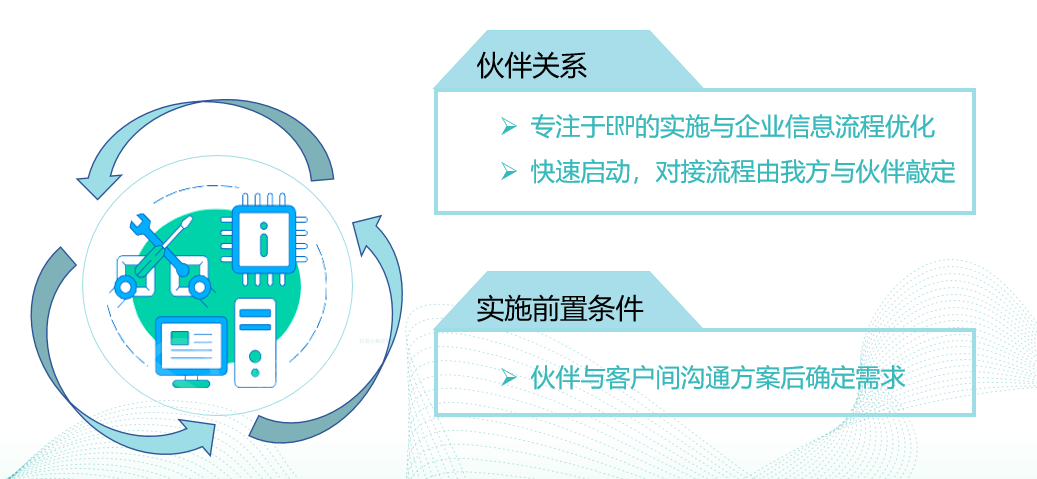 伙伴关系

➢ 专注于ERP的实施与企业信息流程优化
➢ 快速启动，对接流程由我方与伙伴敲定

实施前置条件

➢ 伙伴与客户间沟通方案后确定需求